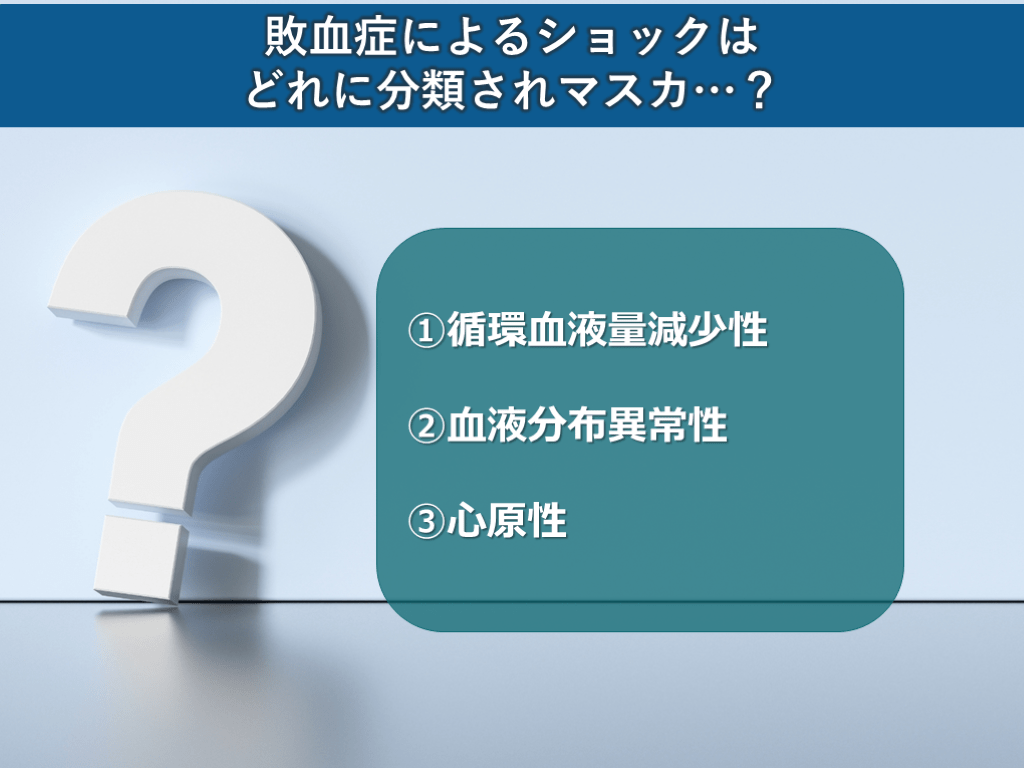 敗血症によるショックは
どれに分類されマスカ…？

①循環血液量減少性

②血液分布異常性

③心原性